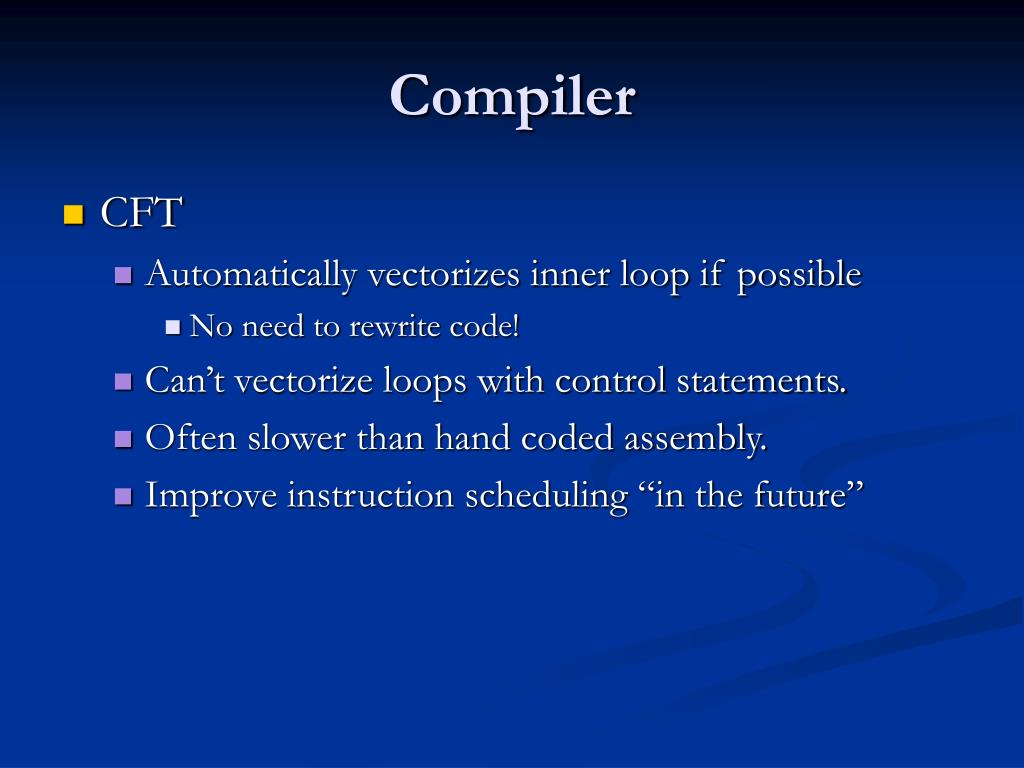 Compiler

CFT

Automatically vectorizes inner loop if possible

No need to rewrite code!

Can’t vectorize loops with control statements.

Often slower than hand coded assembly.

Improve instruction scheduling “in the future”